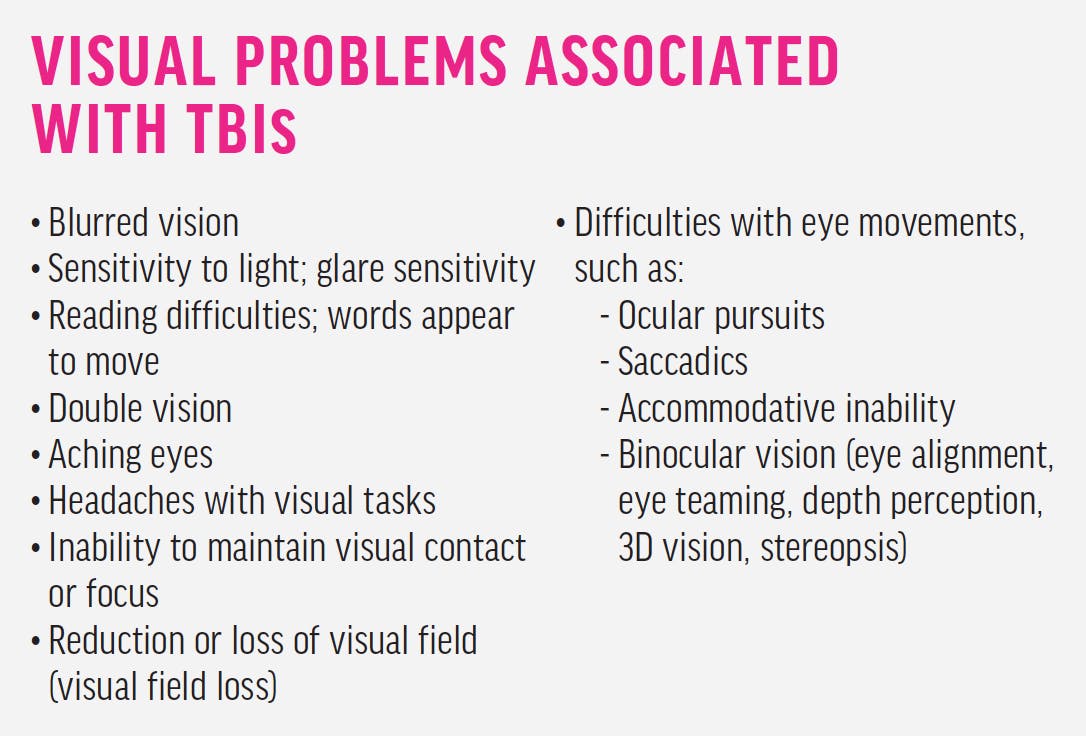 VISUAL PROBLEMS ASSOCIATED WITH TBIs

• Blurred vision
• Sensitivity to light; glare sensitivity
• Reading difficulties; words appear to move
• Double vision
• Aching eyes
• Headaches with visual tasks
• Inability to maintain visual contact or focus
• Reduction or loss of visual field (visual field loss)

• Difficulties with eye movements, such as:
- Ocular pursuits
- Saccadics
- Accommodative inability
- Binocular vision (eye alignment, eye teaming, depth perception, 3D vision, stereopsis)